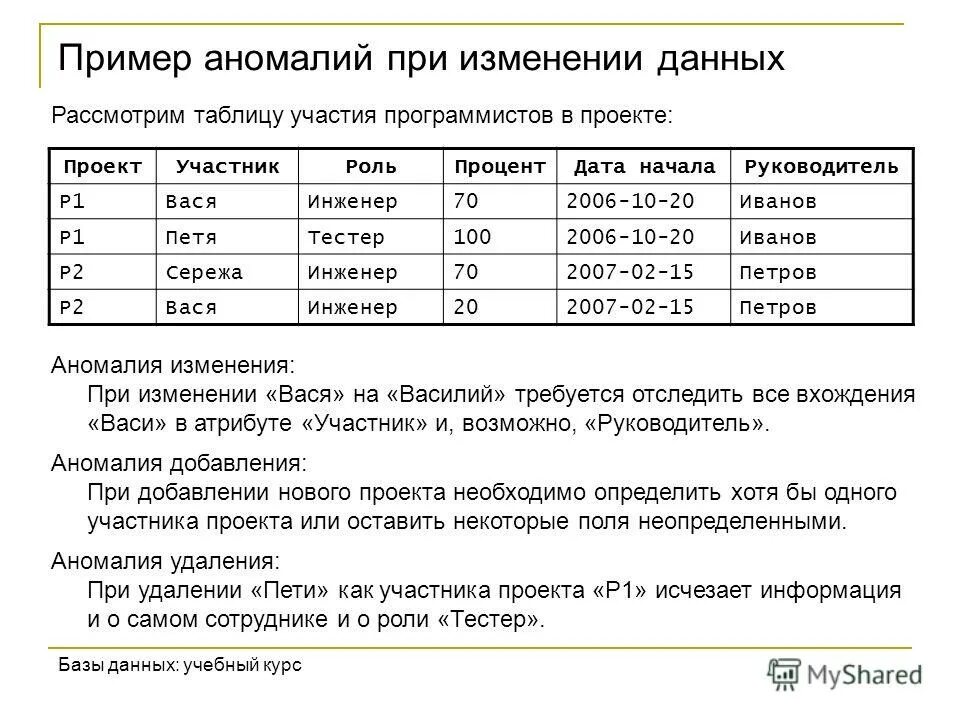 Пример аномалий при изменении данных

Рассмотрим таблицу участия программистов в проекте:

| Проект | Участник | Роль | Процент | Дата начала | Руководитель |
|---|---|---|---|---|---|
| P1 | Вася | Инженер | 70 | 2006-10-20 | Иванов |
| P1 | Петя | Тестер | 100 | 2006-10-20 | Иванов |
| P2 | Сережа | Инженер | 70 | 2007-02-15 | Петров |
| P2 | Вася | Инженер | 20 | 2007-02-15 | Петров |

Аномалия изменения:
При изменении «Вася» на «Василий» требуется отследить все вхождения «Васи» в атрибуте «Участник» и, возможно, «Руководитель».

Аномалия добавления:
При добавлении нового проекта необходимо определить хотя бы одного участника проекта или оставить некоторые поля неопределенными.

Аномалия удаления:
При удалении «Пети» как участника проекта «P1» исчезает информация и о самом сотруднике и о роли «Тестер».

Базы данных: учебный курс

MyShared